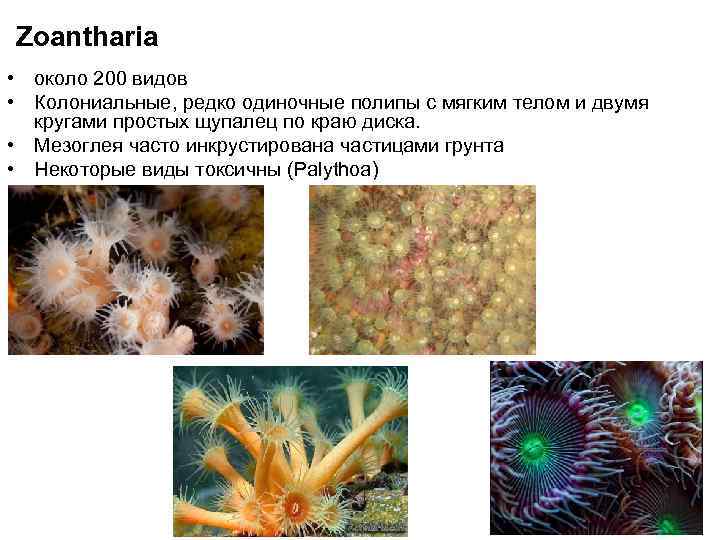 Zoantharia

• около 200 видов
• Колониальные, редко одиночные полипы с мягким телом и двумя кругами простых щупалец по краю диска.
• Мезоглея часто инкрустирована частицами грунта
• Некоторые виды токсичны (Palythoa)